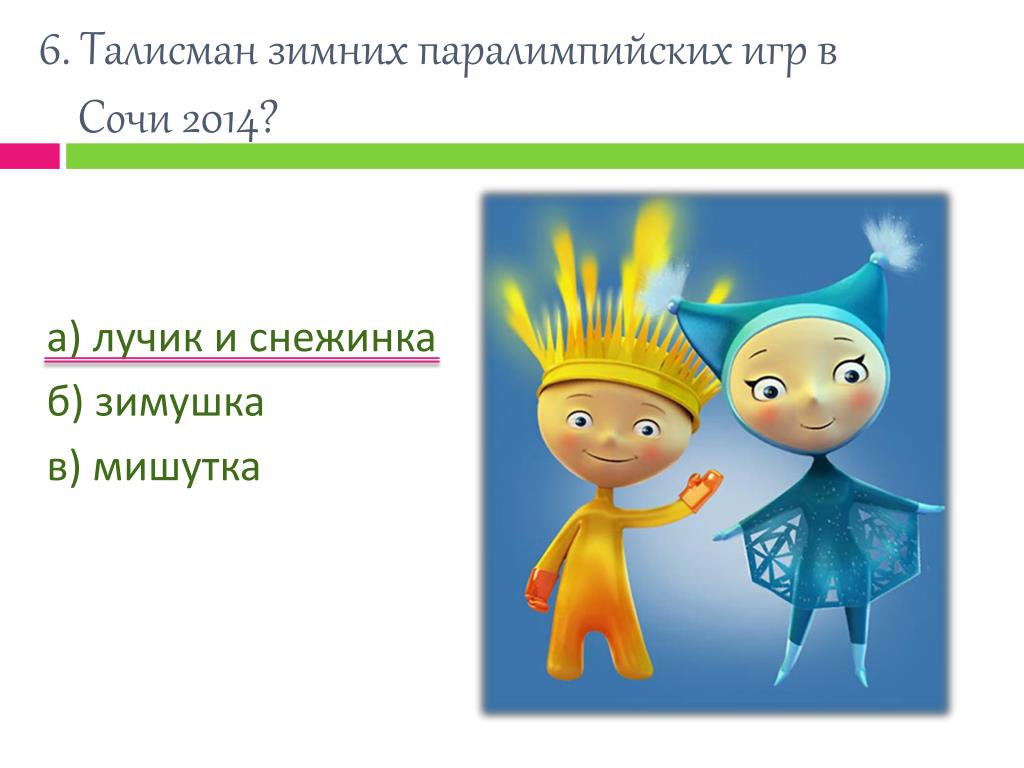 6. Талисман зимних паралимпийских игр в Сочи 2014?

а) лучик и снежинка
б) зимушка
в) мишутка